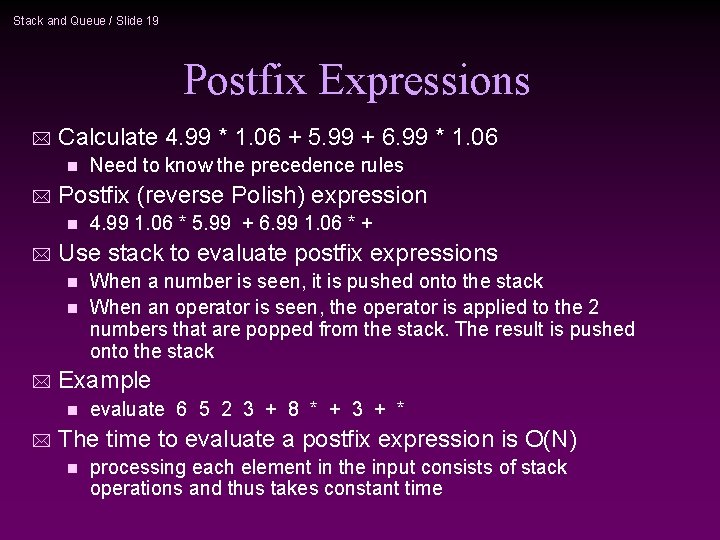 Stack and Queue / Slide 19

Postfix Expressions

Calculate 4.99 * 1.06 + 5.99 + 6.99 * 1.06

Need to know the precedence rules

Postfix (reverse Polish) expression

4.99 1.06 * 5.99 + 6.99 1.06 * +

Use stack to evaluate postfix expressions

When a number is seen, it is pushed onto the stack

When an operator is seen, the operator is applied to the 2 numbers that are popped from the stack. The result is pushed onto the stack

Example

evaluate 6 5 2 3 + 8 * + 3 + *

The time to evaluate a postfix expression is O(N)

processing each element in the input consists of stack operations and thus takes constant time